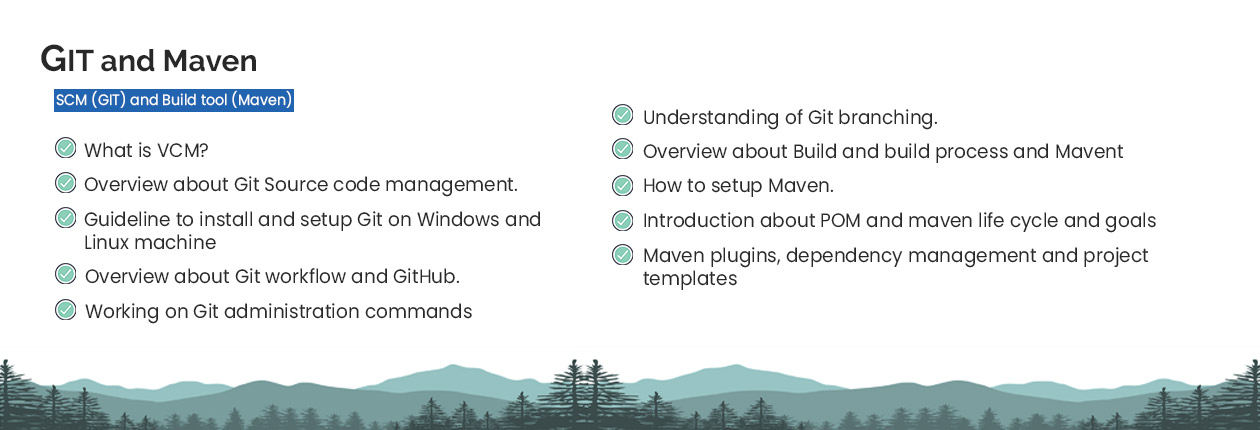 GIT and Maven

SCM (GIT) and Build tool (Maven)

What is VCM?

Overview about Git Source code management.

Guideline to install and setup Git on Windows and Linux machine

Overview about Git workflow and GitHub.

Working on Git administration commands

Understanding of Git branching.

Overview about Build and build process and Mavent

How to setup Maven.

Introduction about POM and maven life cycle and goals

Maven plugins, dependency management and project templates